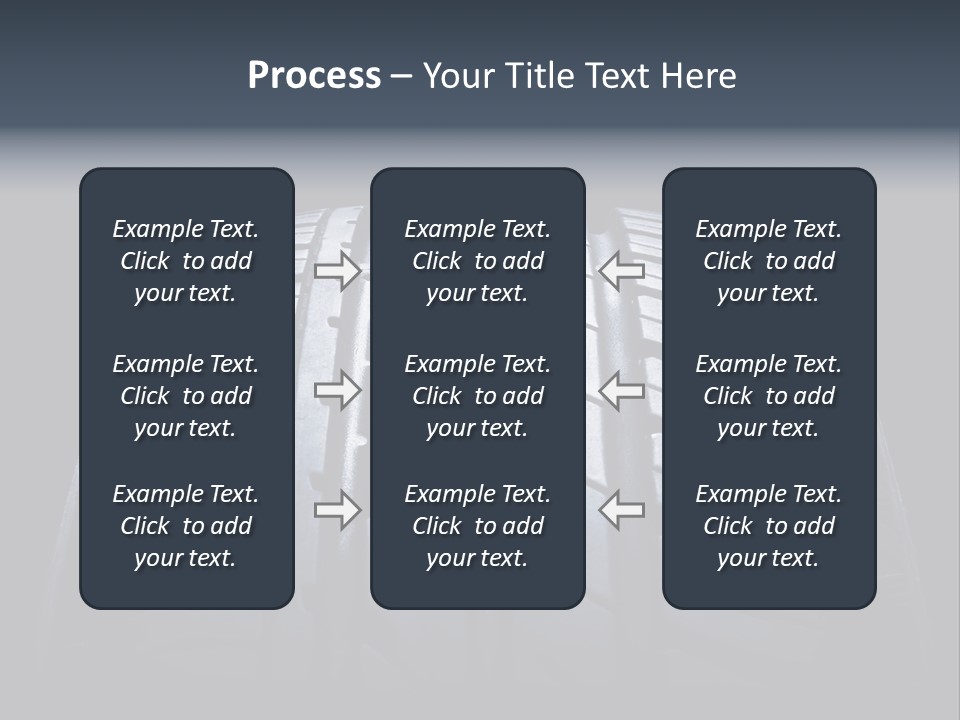 Process – Your Title Text Here

Example Text. Click to add your text.

Example Text. Click to add your text.

Example Text. Click to add your text.

Example Text. Click to add your text.

Example Text. Click to add your text.

Example Text. Click to add your text.

Example Text. Click to add your text.

Example Text. Click to add your text.

Example Text. Click to add your text.